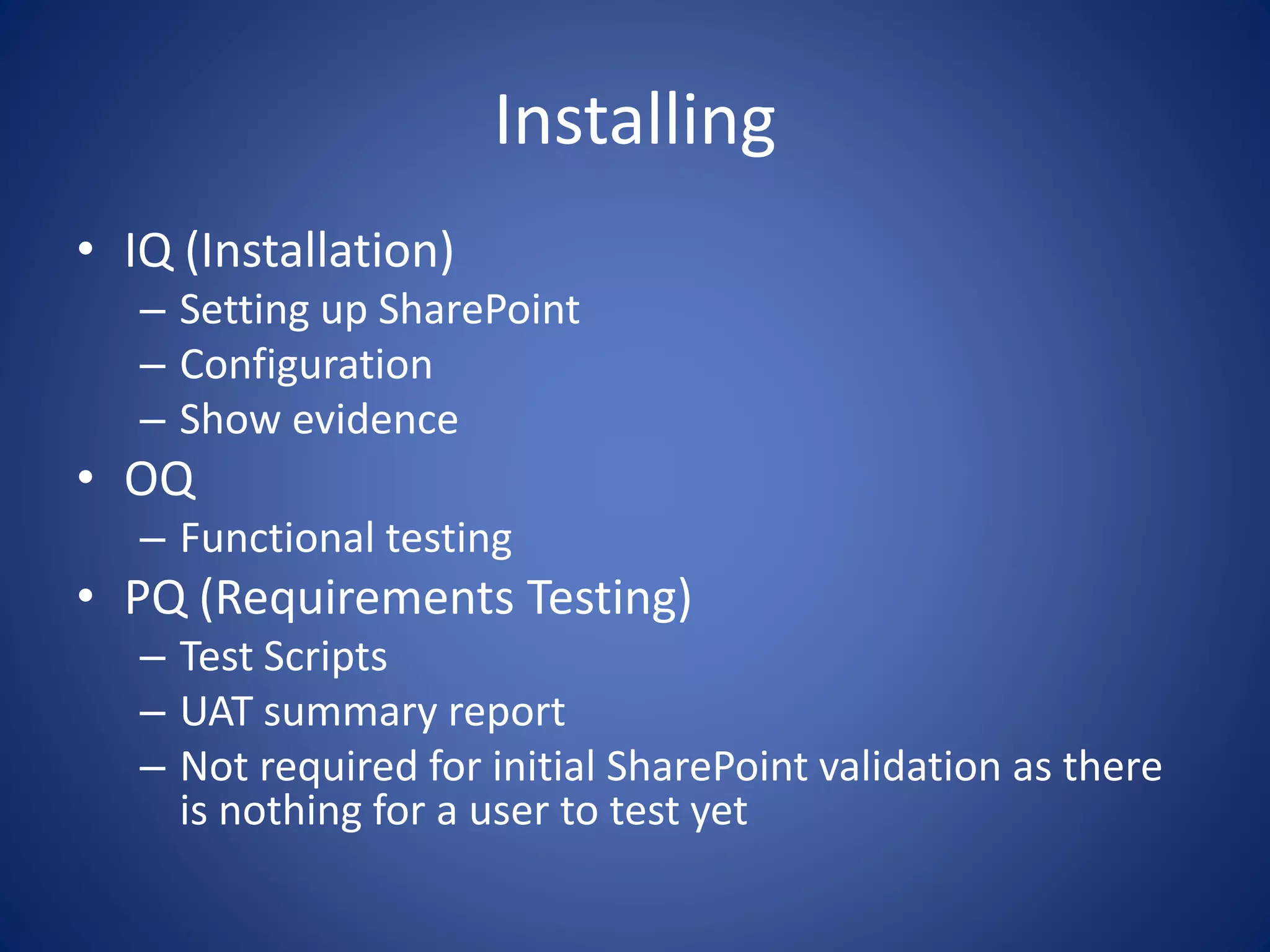 Installing

• IQ (Installation)
 – Setting up SharePoint
 – Configuration
 – Show evidence
• OQ
 – Functional testing
• PQ (Requirements Testing)
 – Test Scripts
 – UAT summary report
 – Not required for initial SharePoint validation as there is nothing for a user to test yet